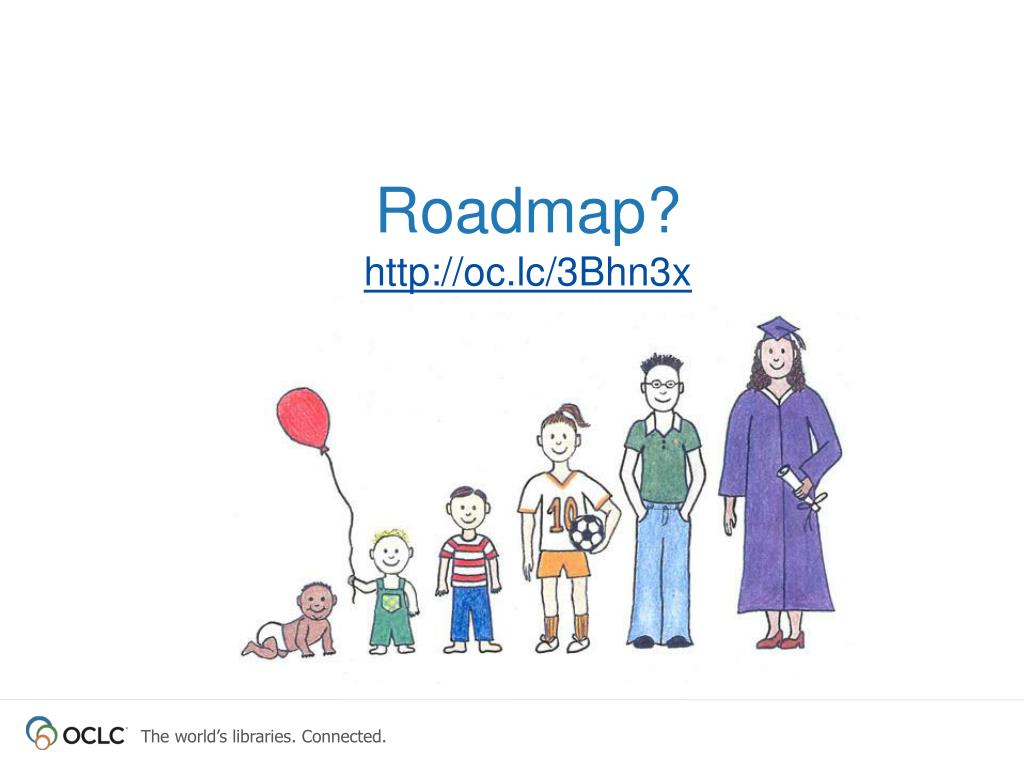 Roadmap?
http://oc.lc/3Bhn3x

10

OCLC The world's libraries. Connected.